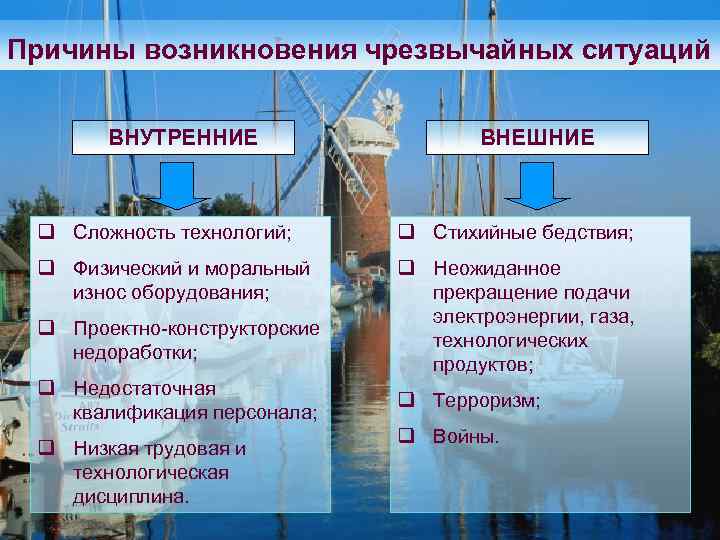 Причины возникновения чрезвычайных ситуаций

ВНУТРЕННИЕ

❑ Сложность технологий;

❑ Физический и моральный износ оборудования;

❑ Проектно-конструкторские недоработки;

❑ Недостаточная квалификация персонала;

❑ Низкая трудовая и технологическая дисциплина.

ВНЕШНИЕ

❑ Стихийные бедствия;

❑ Неожиданное прекращение подачи электроэнергии, газа, технологических продуктов;

❑ Терроризм;

❑ Войны.